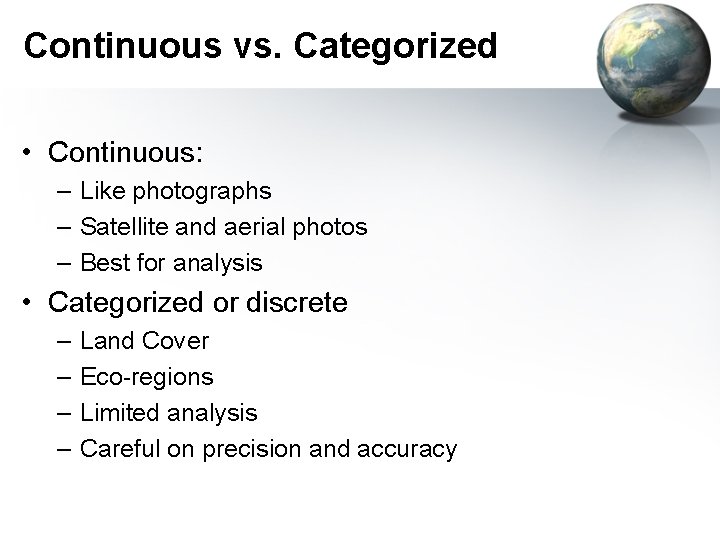 Continuous vs. Categorized

• Continuous:
  – Like photographs
  – Satellite and aerial photos
  – Best for analysis
• Categorized or discrete
  – Land Cover
  – Eco-regions
  – Limited analysis
  – Careful on precision and accuracy